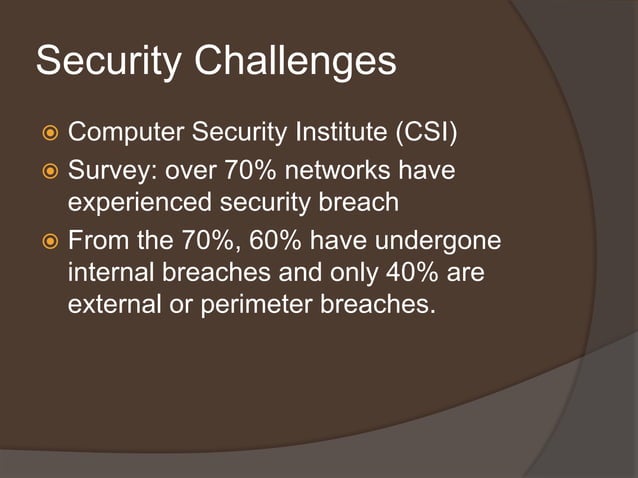 Security Challenges

Computer Security Institute (CSI)

Survey: over 70% networks have experienced security breach

From the 70%, 60% have undergone internal breaches and only 40% are external or perimeter breaches.